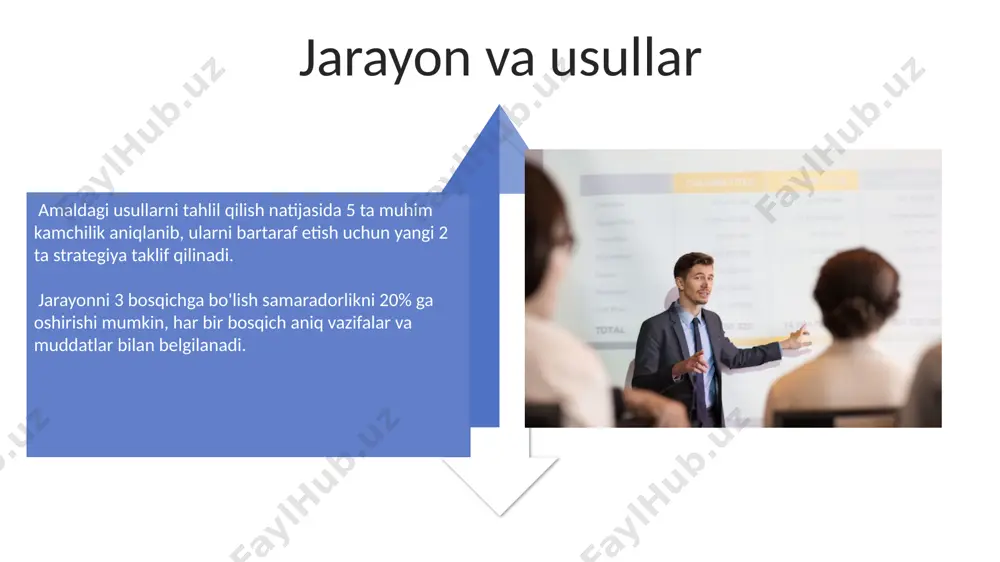 Jarayon va usullar

Amaldagi usullarni tahlil qilish natijasida 5 ta muhim kamchilik aniqlanib, ularni bartaraf etish uchun yangi 2 ta strategiya taklif qilinadi.

Jarayonni 3 bosqichga bo'lish samaradorlikni 20% ga oshirishi mumkin, har bir bosqich aniq vazifalar va muddatlar bilan belgilanadi.

TOTAL

FaylHub.uz